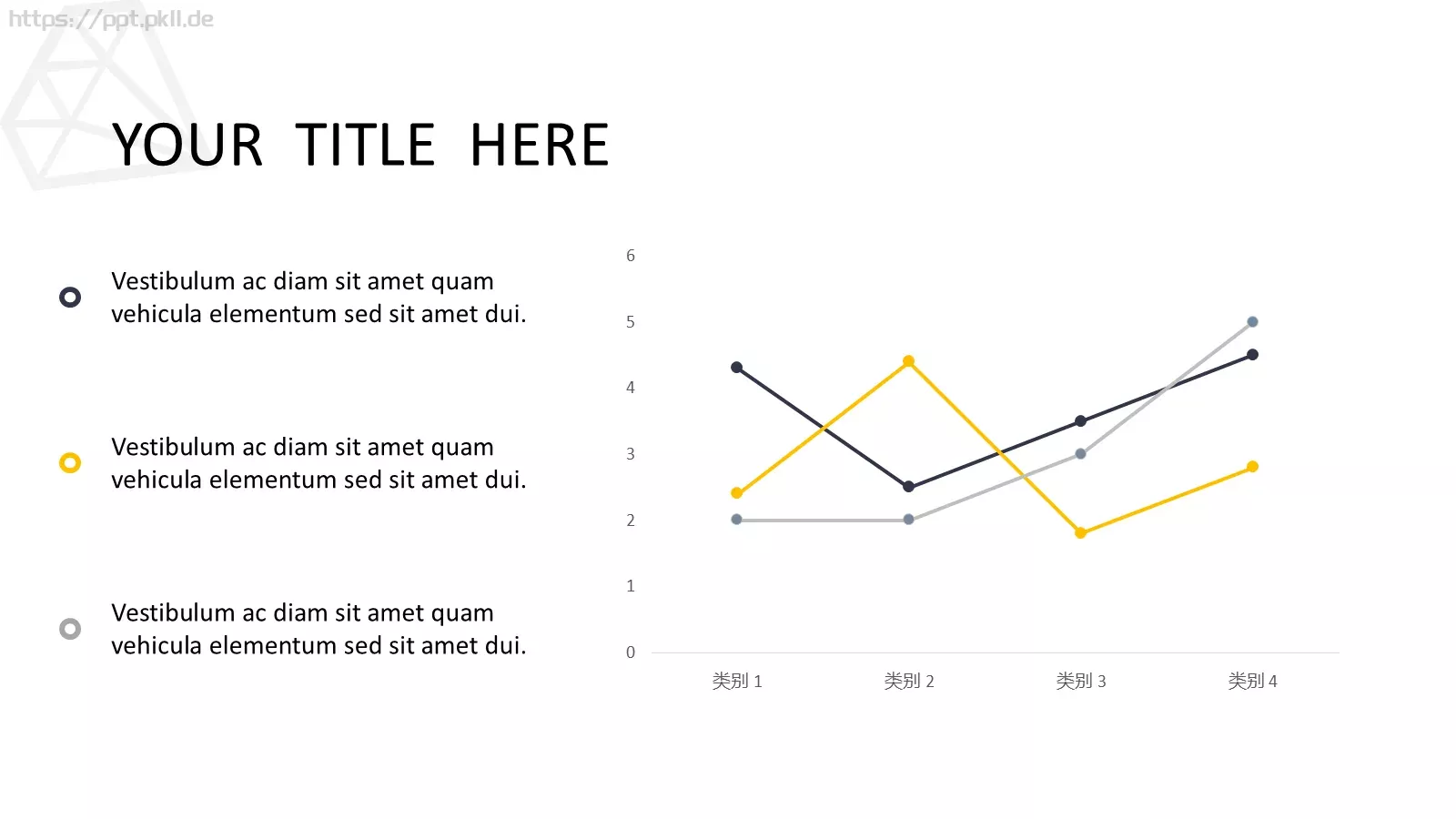 https://ppt.pkll.de

YOUR TITLE HERE

Vestibulum ac diam sit amet quam vehicula elementum sed sit amet dui.

Vestibulum ac diam sit amet quam vehicula elementum sed sit amet dui.

Vestibulum ac diam sit amet quam vehicula elementum sed sit amet dui.

6
5
4
3
2
1
0

类别 1
类别 2
类别 3
类别 4